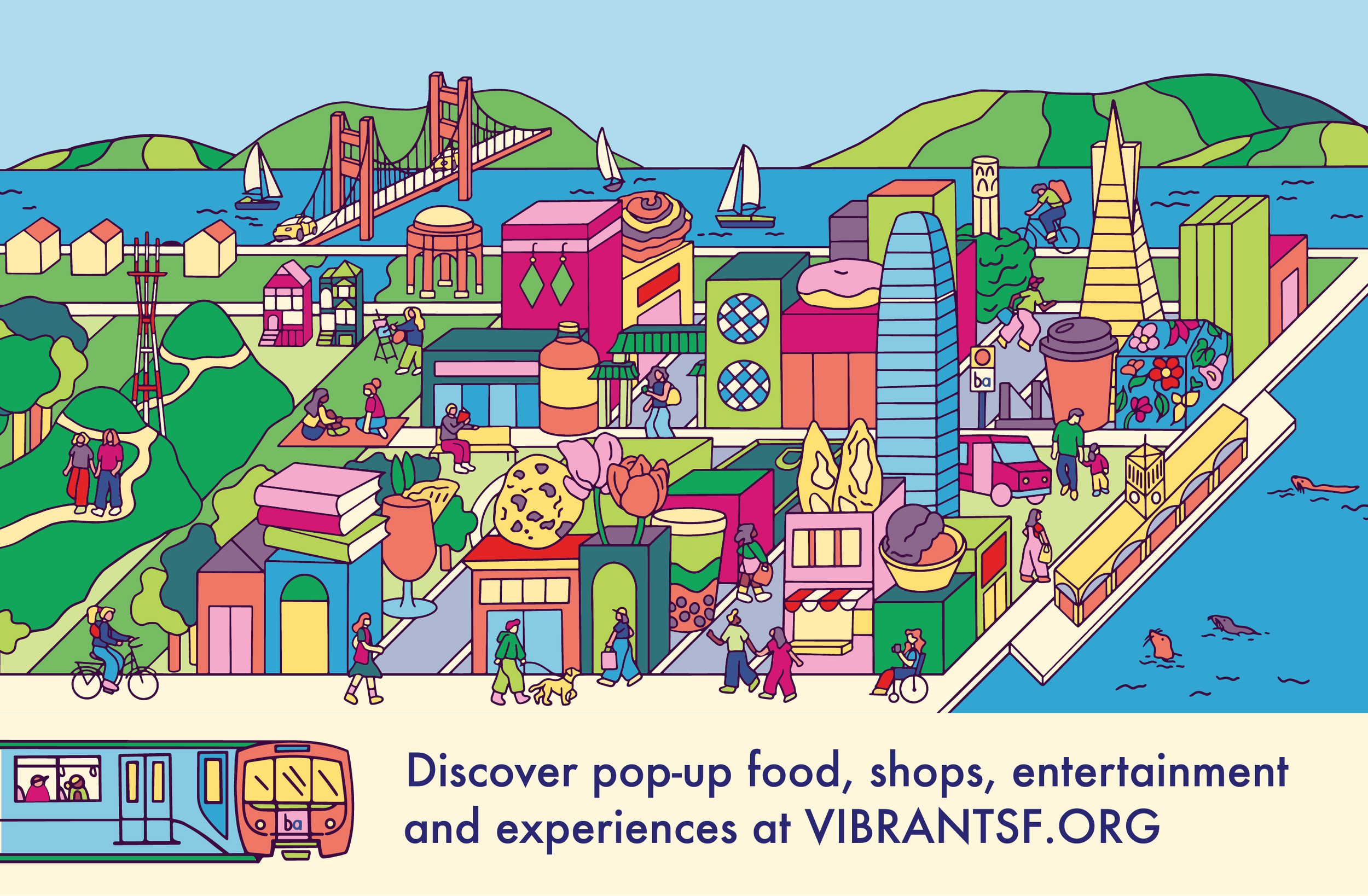 ba

ba

Discover pop-up food, shops, entertainment and experiences at VIBRANTSF.ORG